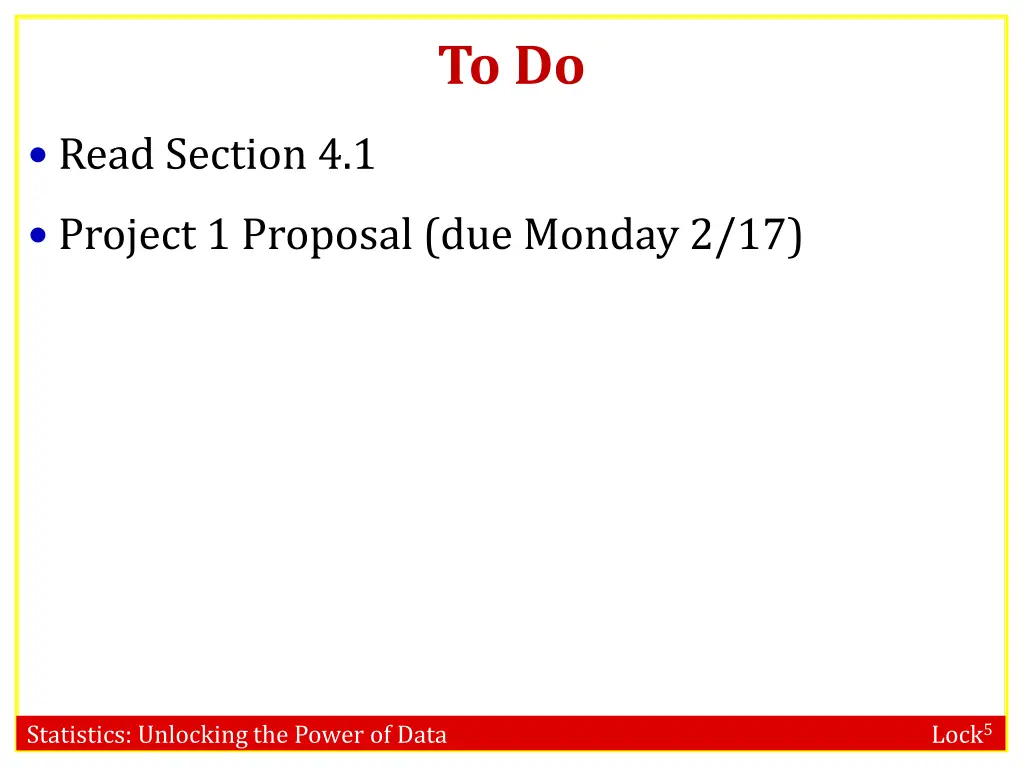 To Do

• Read Section 4.1

• Project 1 Proposal (due Monday 2/17)

Statistics: Unlocking the Power of Data

Lock$^5$